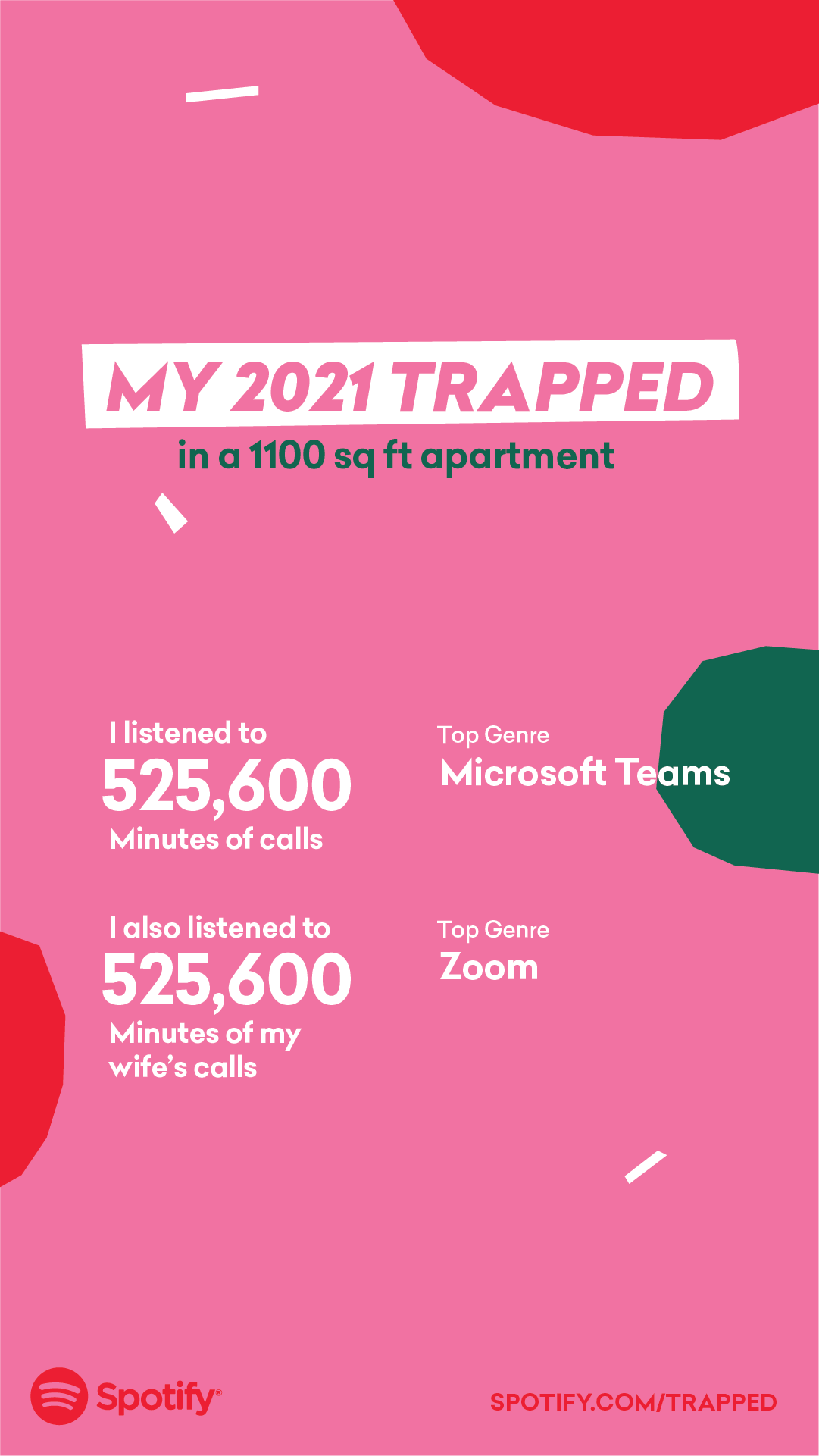 MY 2021 TRAPPED

in a 1100 sq ft apartment

I listened to
525,600
Minutes of calls

Top Genre
Microsoft Teams

I also listened to
525,600
Minutes of my wife's calls

Top Genre
Zoom

Spotify®

SPOTIFY.COM/TRAPPED